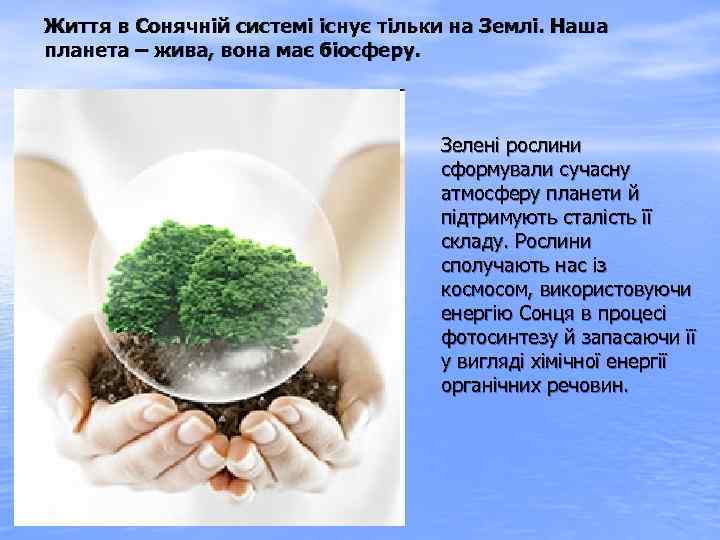 Життя в Сонячній системі існує тільки на Землі. Наша планета – жива, вона має біосферу.

Зелені рослини сформували сучасну атмосферу планети й підтримують сталість її складу. Рослини сполучають нас із космосом, використовуючи енергію Сонця в процесі фотосинтезу й запасаючи її у вигляді хімічної енергії органічних речовин.